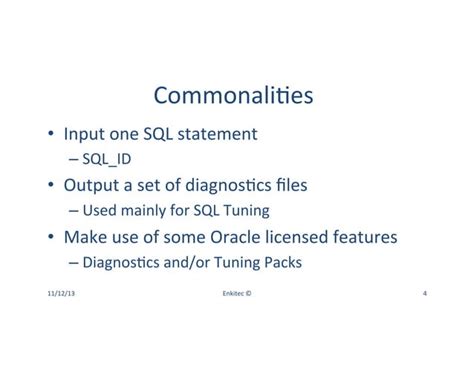 Commonalities

• Input one SQL statement
– SQL_ID
• Output a set of diagnostics files
– Used mainly for SQL Tuning
• Make use of some Oracle licensed features
– Diagnostics and/or Tuning Packs

11/12/13 Enkitec © 4